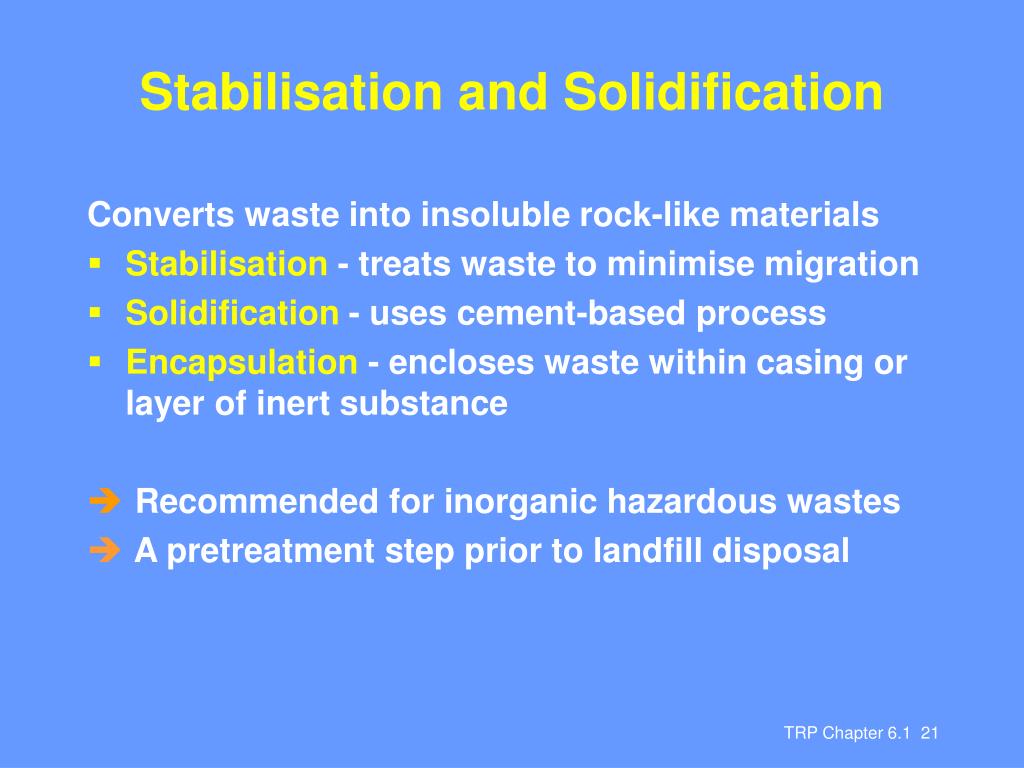 Stabilisation and Solidification

Converts waste into insoluble rock-like materials
▪ Stabilisation - treats waste to minimise migration
▪ Solidification - uses cement-based process
▪ Encapsulation - encloses waste within casing or layer of inert substance

➔ Recommended for inorganic hazardous wastes
➔ A pretreatment step prior to landfill disposal

TRP Chapter 6.1 21